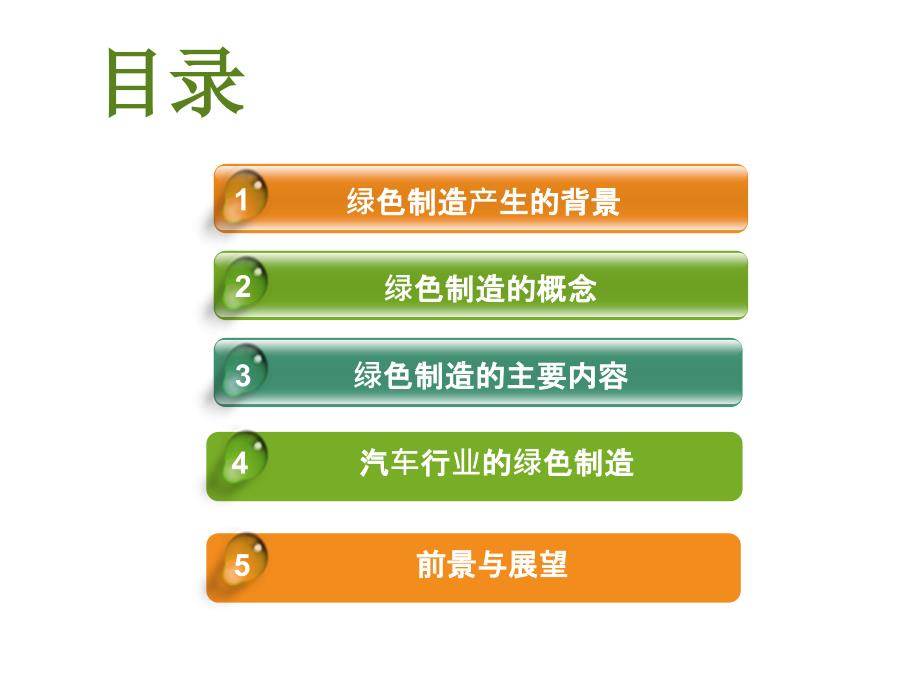 目录

1 绿色制造产生的背景

2 绿色制造的概念

3 绿色制造的主要内容

4 汽车行业的绿色制造

5 前景与展望